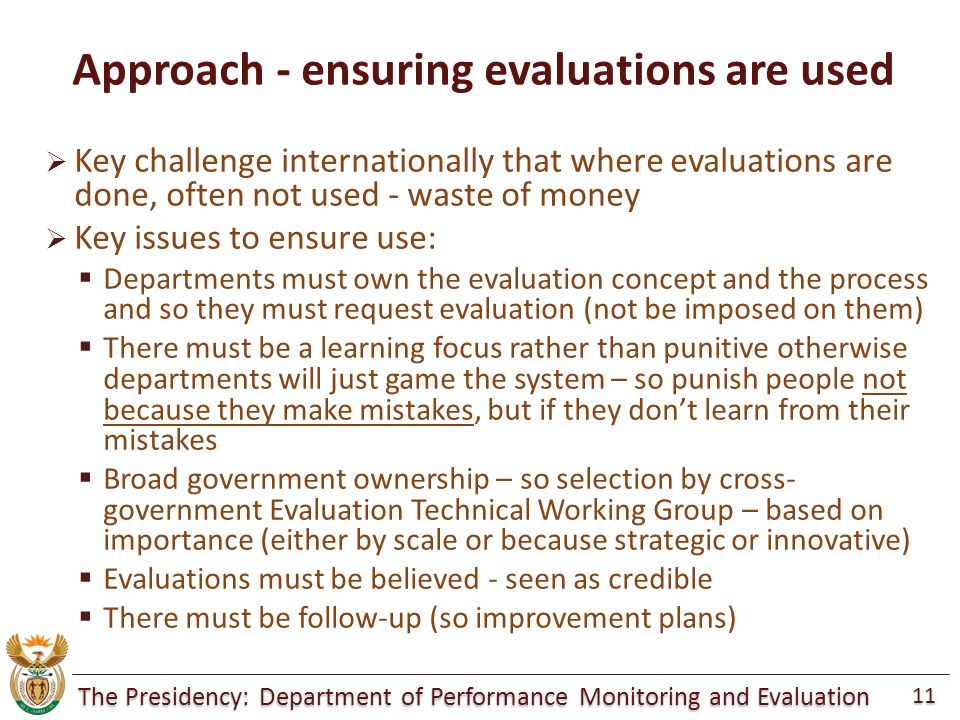 Approach - ensuring evaluations are used

➢ Key challenge internationally that where evaluations are done, often not used - waste of money

➢ Key issues to ensure use:

▪ Departments must own the evaluation concept and the process and so they must request evaluation (not be imposed on them)

▪ There must be a learning focus rather than punitive otherwise departments will just game the system – so punish people not because they make mistakes, but if they don't learn from their mistakes

▪ Broad government ownership – so selection by cross-government Evaluation Technical Working Group – based on importance (either by scale or because strategic or innovative)

▪ Evaluations must be believed - seen as credible

▪ There must be follow-up (so improvement plans)

The Presidency: Department of Performance Monitoring and Evaluation 11